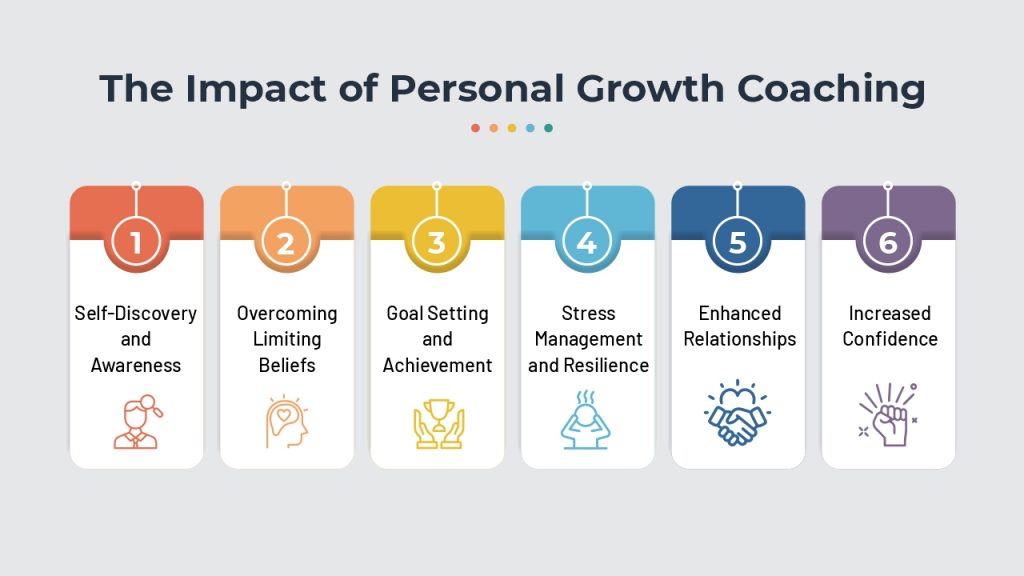 The Impact of Personal Growth Coaching

1

Self-Discovery and Awareness

2

Overcoming Limiting Beliefs

3

Goal Setting and Achievement

4

Stress Management and Resilience

5

Enhanced Relationships

6

Increased Confidence